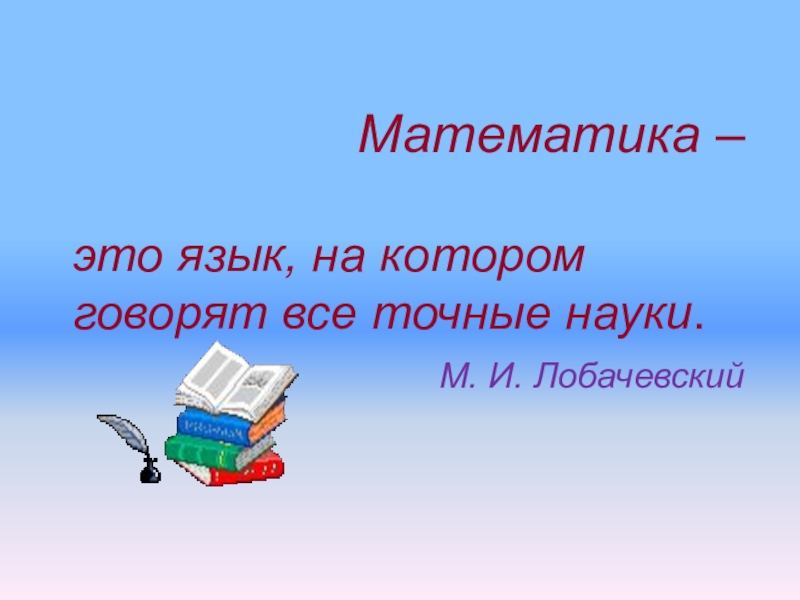 Математика –

это язык, на котором говорят все точные науки.

М. И. Лобачевский